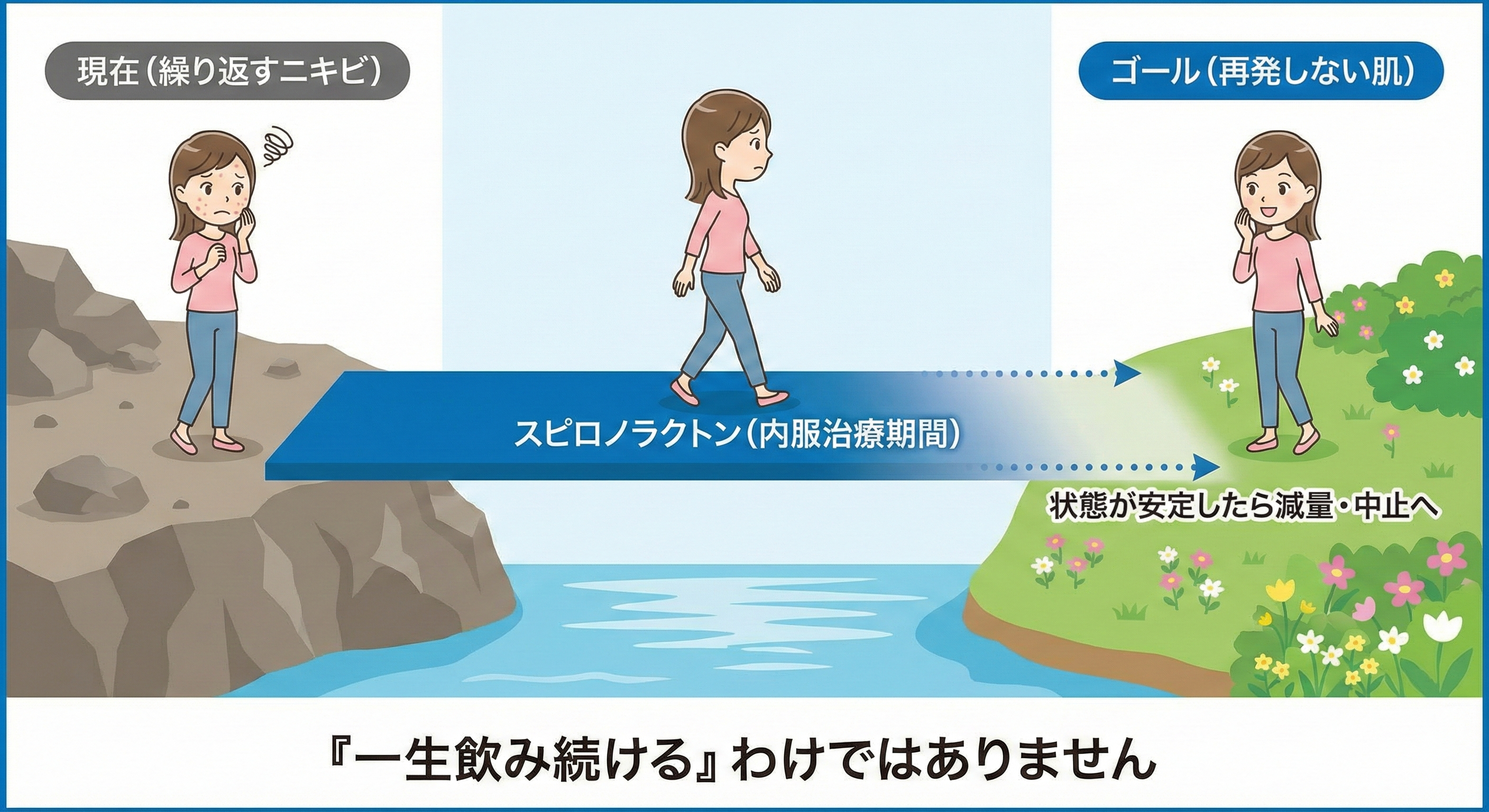 現在（繰り返すニキビ）

ゴール（再発しない肌）

スピロノラクトン（内服治療期間）

状態が安定したら減量・中止へ

『一生飲み続ける』わけではありません